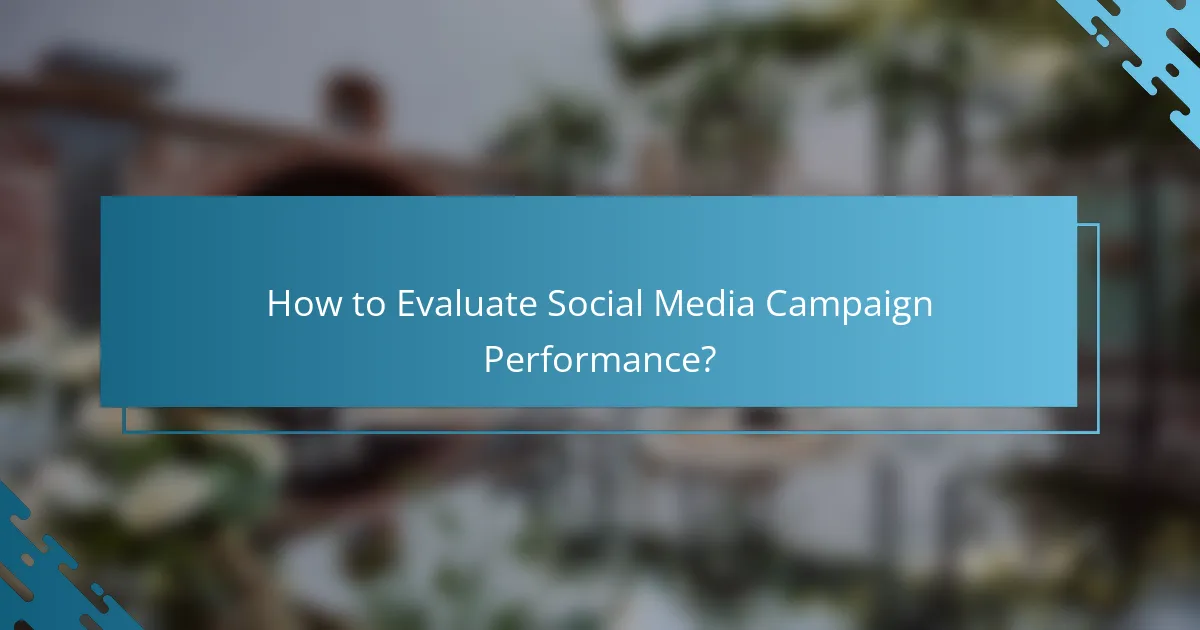 How to Evaluate Social Media Campaign Performance?